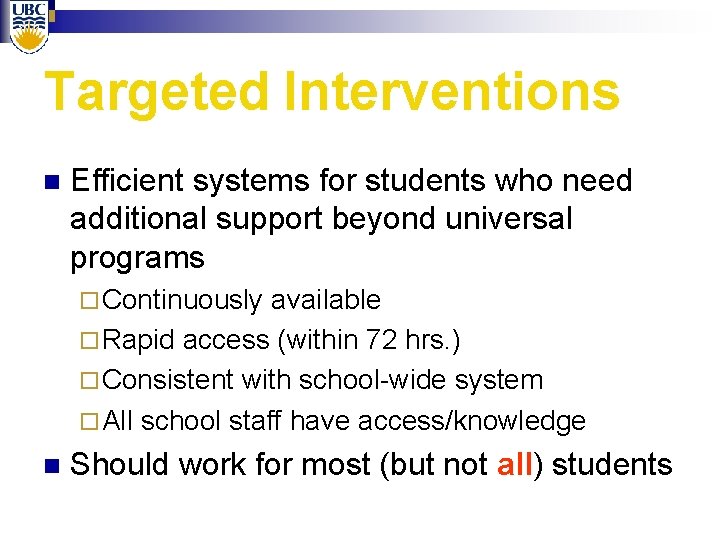 UBC

Targeted Interventions

Efficient systems for students who need additional support beyond universal programs

Continuously available

Rapid access (within 72 hrs.)

Consistent with school-wide system

All school staff have access/knowledge

Should work for most (but not all) students